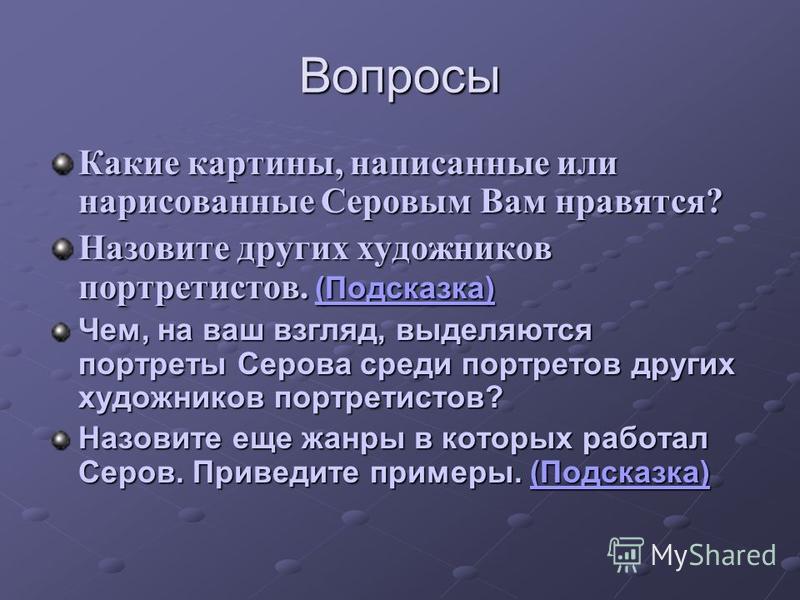 Вопросы

Какие картины, написанные или нарисованные Серовым Вам нравятся?

Назовите других художников портретистов. (Подсказка)

Чем, на ваш взгляд, выделяются портреты Серова среди портретов других художников портретистов?

Назовите еще жанры в которых работал Серов. Приведите примеры. (Подсказка)

MyShared